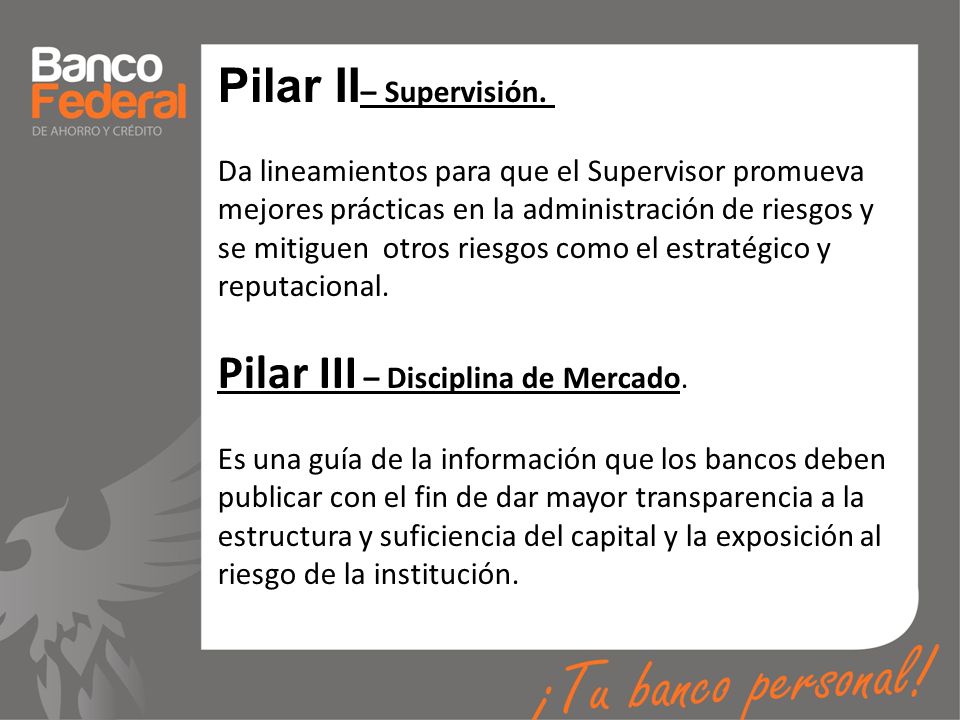 Banco Federal
DE AHORRO Y CRÉDITO

Pilar II – Supervisión.

Da lineamientos para que el Supervisor promueva mejores prácticas en la administración de riesgos y se mitiguen otros riesgos como el estratégico y reputacional.

Pilar III – Disciplina de Mercado.

Es una guía de la información que los bancos deben publicar con el fin de dar mayor transparencia a la estructura y suficiencia del capital y la exposición al riesgo de la institución.

¡Tu banco personal!